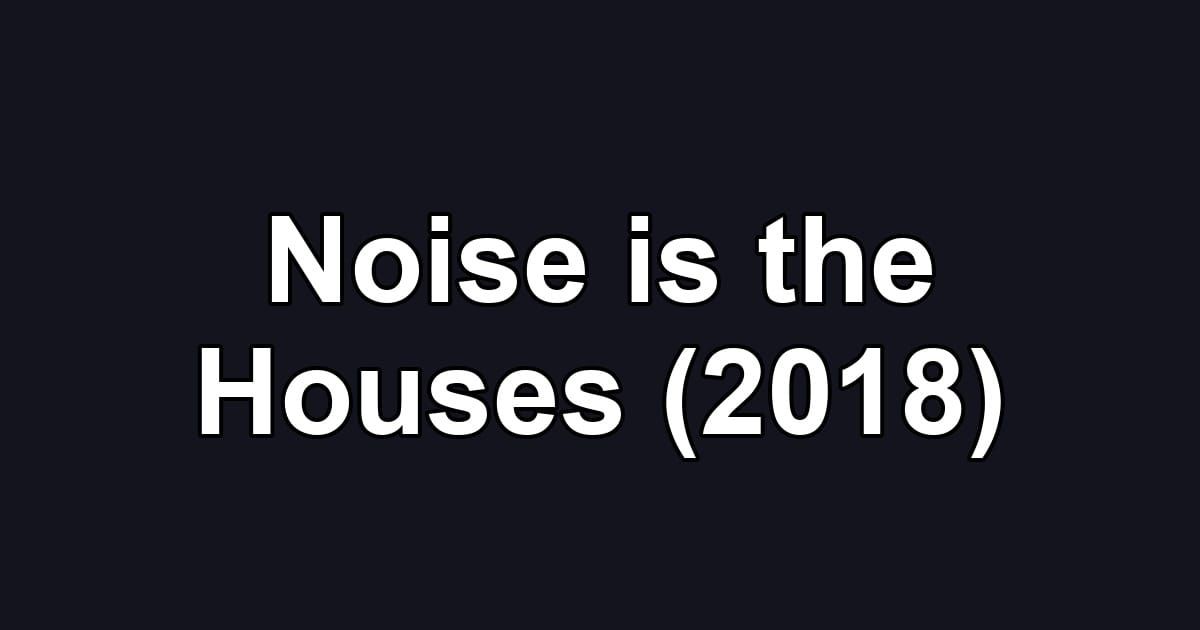 Noise is the Houses (2018)